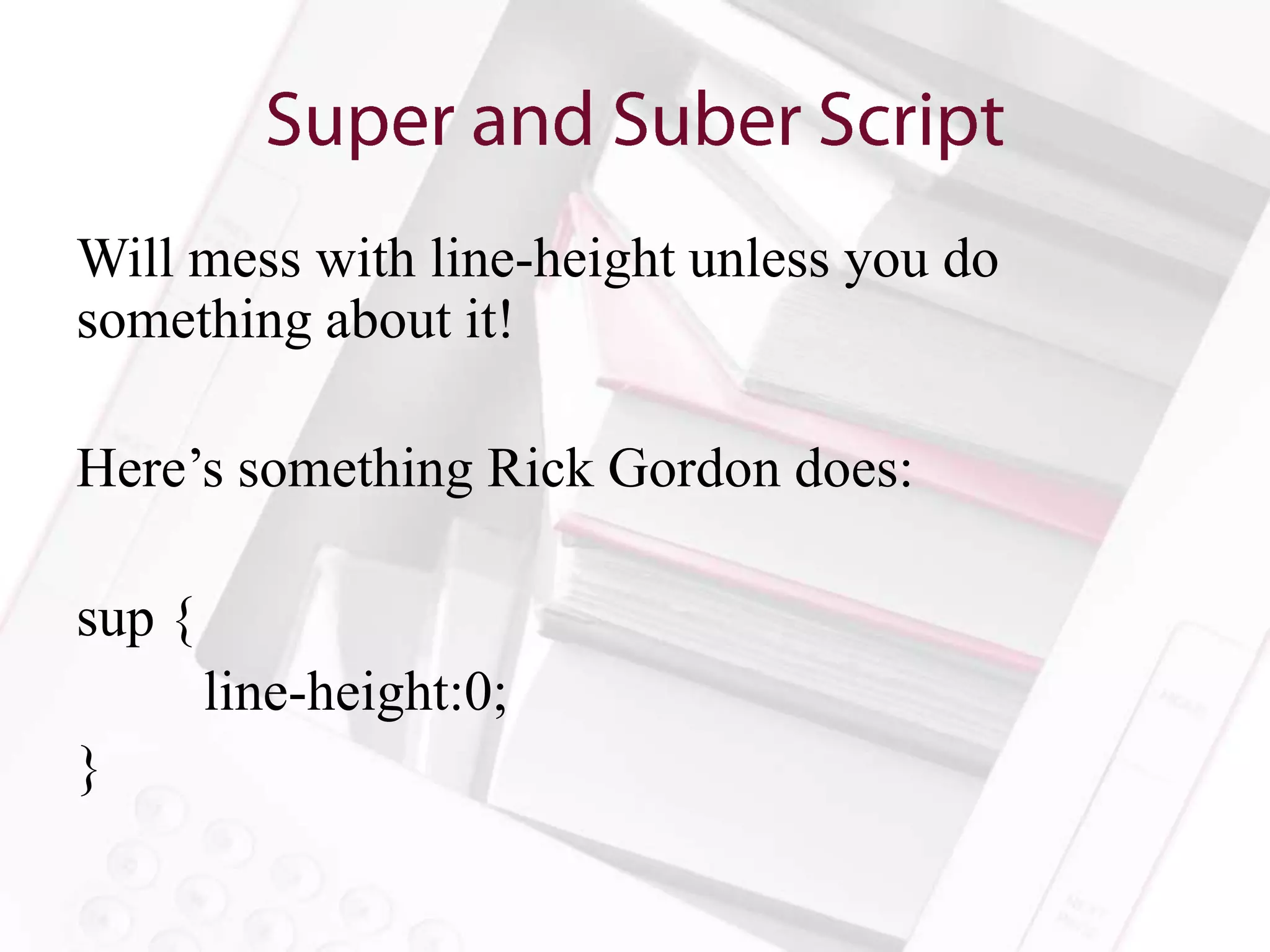 Super and Suber Script

Will mess with line-height unless you do something about it!

Here’s something Rick Gordon does:

sup {
line-height:0;
}